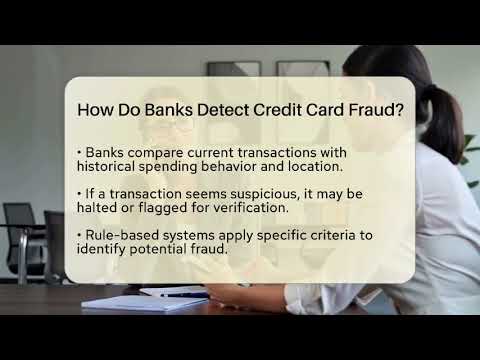 How Do Banks Detect Credit Card Fraud?

• Banks compare current transactions with historical spending behavior and location.

• If a transaction seems suspicious, it may be halted or flagged for verification.

• Rule-based systems apply specific criteria to identify potential fraud.